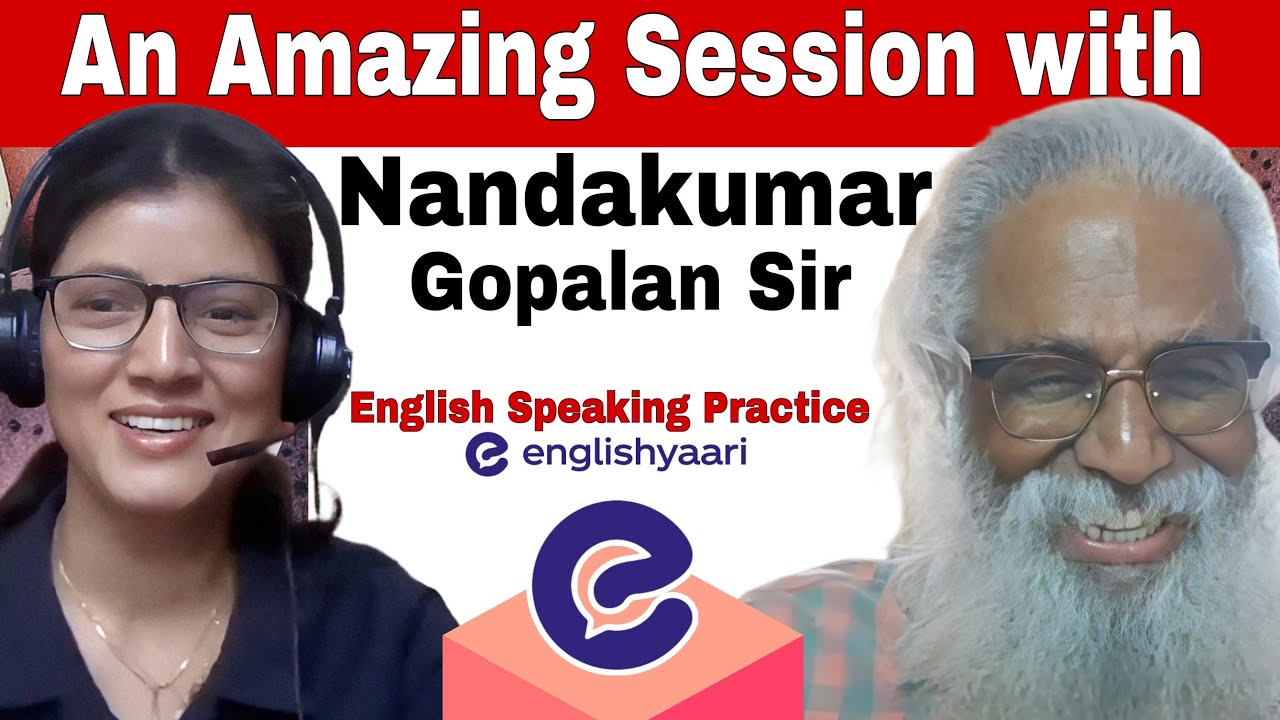 An Amazing Session with

Nandakumar
Gopalan Sir

English Speaking Practice
englishyaari